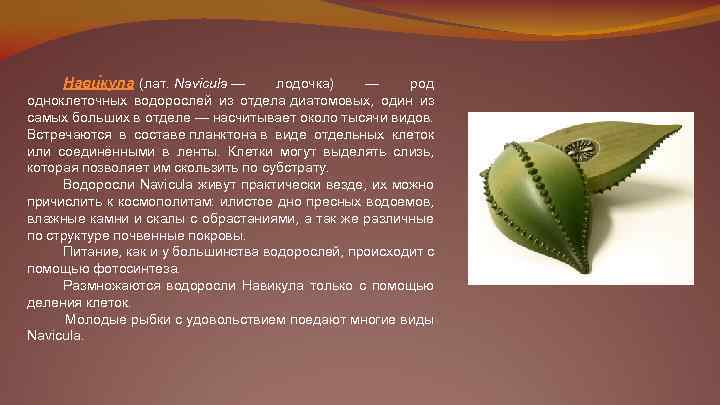 Навикула (лат. Navicula — лодочка) — род одноклеточных водорослей из отдела диатомовых, один из самых больших в отделе — насчитывает около тысячи видов. Встречаются в составе планктона в виде отдельных клеток или соединёнными в ленты. Клетки могут выделять слизь, которая позволяет им скользить по субстрату.

Водоросли Navicula живут практически везде, их можно причислить к космополитам: илистое дно пресных водоемов, влажные камни и скалы с обрастаниями, а так же различные по структуре почвенные покровы.

Питание, как и у большинства водорослей, происходит с помощью фотосинтеза.

Размножаются водоросли Навикула только с помощью деления клеток.

Молодые рыбки с удовольствием поедают многие виды Navicula.